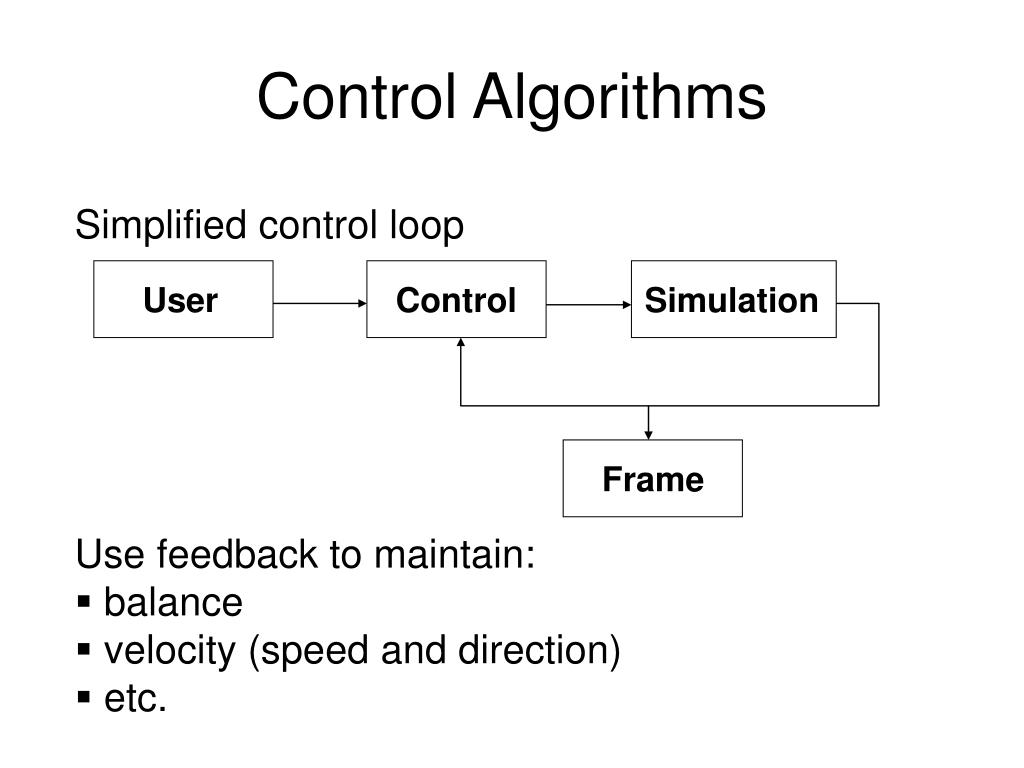 Control Algorithms

Simplified control loop

User

Control

Simulation

Frame

Use feedback to maintain:
▪ balance
▪ velocity (speed and direction)
▪ etc.